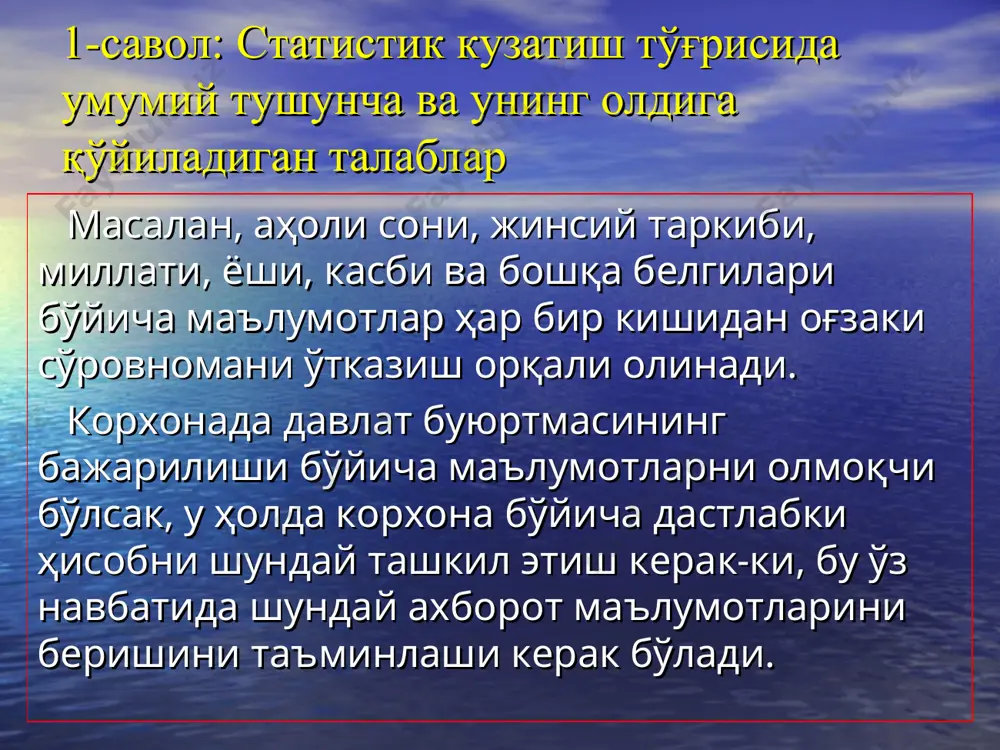 1-савол: Статистик кузатиш тўғрисида умумий тушунча ва унинг олдига қўйиладиган талаблар

Масалан, аҳоли сони, жинсий таркиби, миллати, ёши, касби ва бошқа белгилари бўйича маълумотлар ҳар бир кишидан оғзаки сўровномани ўтказиш орқали олинади.

Корхонада давлат буюртмасининг бажарилиши бўйича маълумотларни олмоқчи бўлсак, у ҳолда корхона бўйича дастлабки ҳисобни шундай ташкил этиш керак-ки, бу ўз навбатида шундай ахборот маълумотларини беришини таъминлаши керак бўлади.